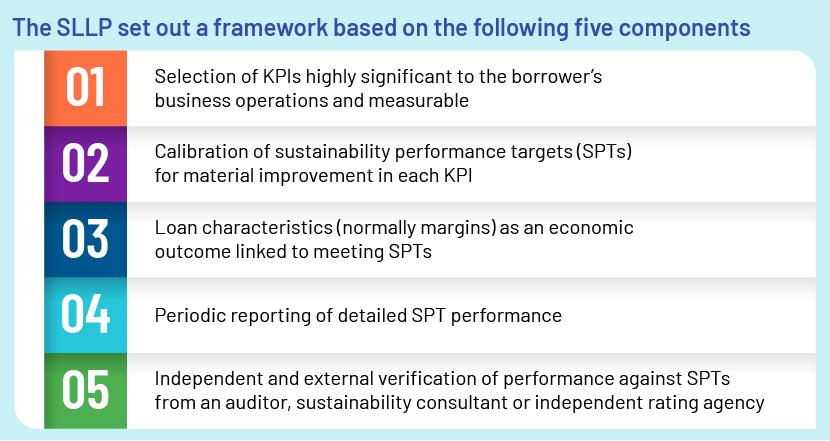 The SLLP set out a framework based on the following five components

01 Selection of KPIs highly significant to the borrower's business operations and measurable

02 Calibration of sustainability performance targets (SPTs) for material improvement in each KPI

03 Loan characteristics (normally margins) as an economic outcome linked to meeting SPTs

04 Periodic reporting of detailed SPT performance

05 Independent and external verification of performance against SPTs from an auditor, sustainability consultant or independent rating agency